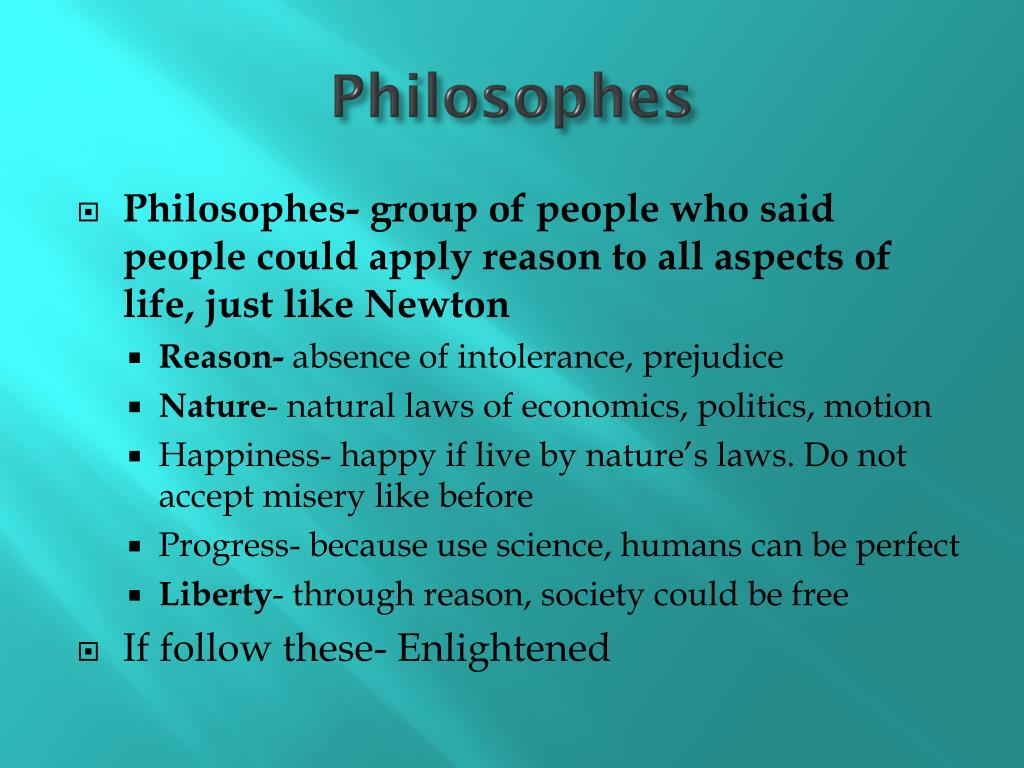 Philosophes

Philosophes- group of people who said people could apply reason to all aspects of life, just like Newton

Reason- absence of intolerance, prejudice

Nature- natural laws of economics, politics, motion

Happiness- happy if live by nature's laws. Do not accept misery like before

Progress- because use science, humans can be perfect

Liberty- through reason, society could be free

If follow these- Enlightened